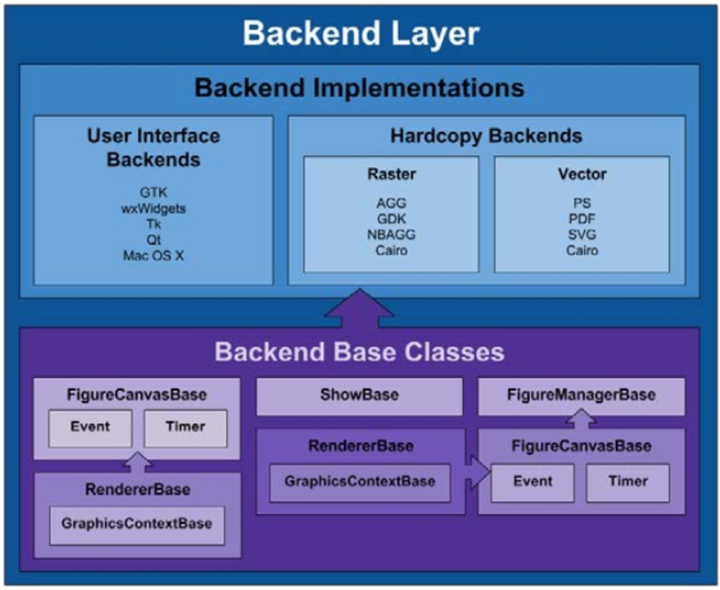 Backend Layer

Backend Implementations

User Interface Backends

GTK
wxWidgets
Tk
Qt
Mac OS X

Hardcopy Backends

Raster

AGG
GDK
NBAGG
Cairo

Vector

PS
PDF
SVG
Cairo

Backend Base Classes

FigureCanvasBase

Event

Timer

RendererBase

GraphicsContextBase

ShowBase

RendererBase

GraphicsContextBase

FigureManagerBase

FigureCanvasBase

Event

Timer